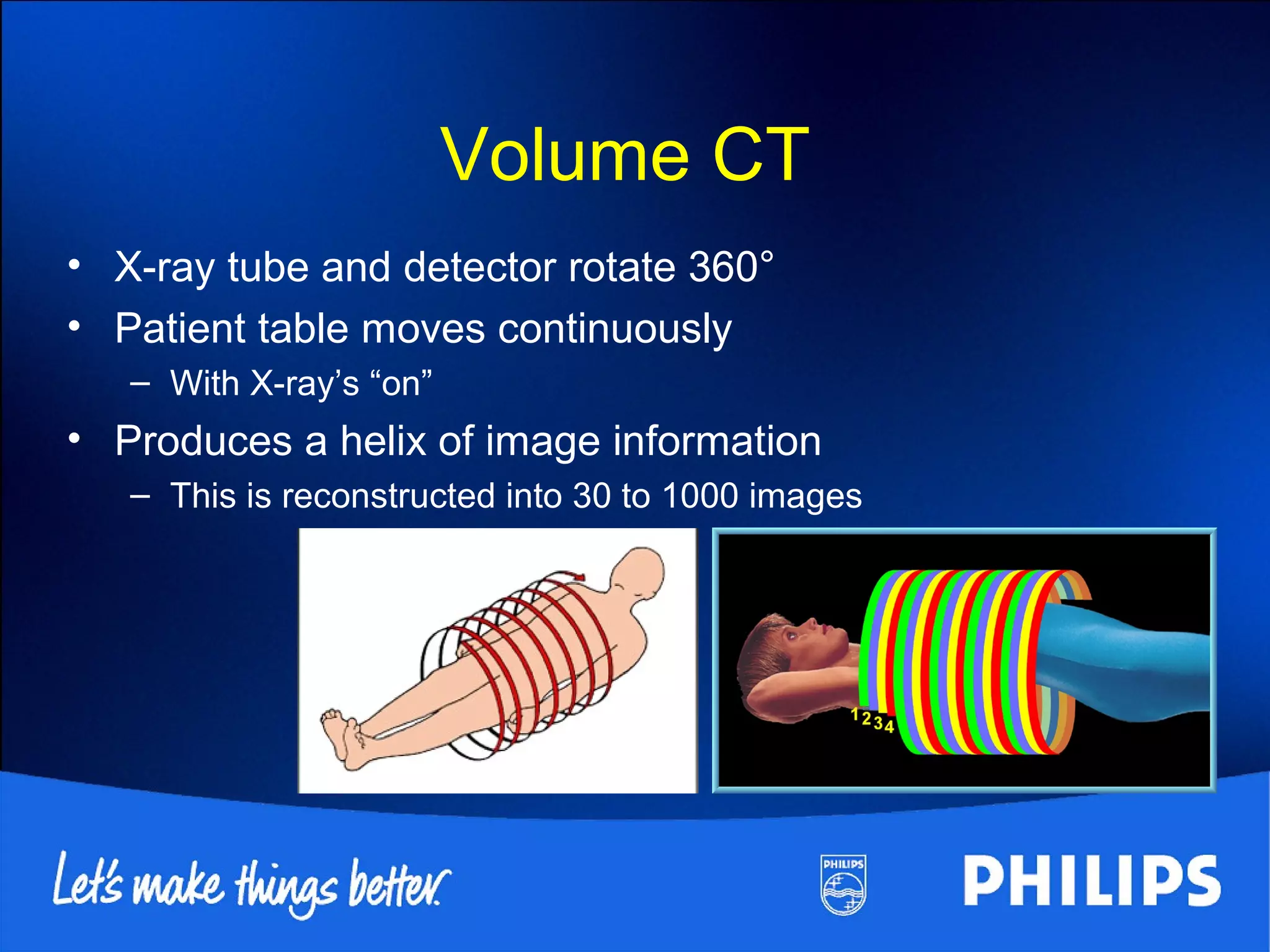 Volume CT

• X-ray tube and detector rotate 360°
• Patient table moves continuously
– With X-ray's "on"
• Produces a helix of image information
– This is reconstructed into 30 to 1000 images

1 2 3 4

Let's make things better.

PHILIPS

PHILIPS